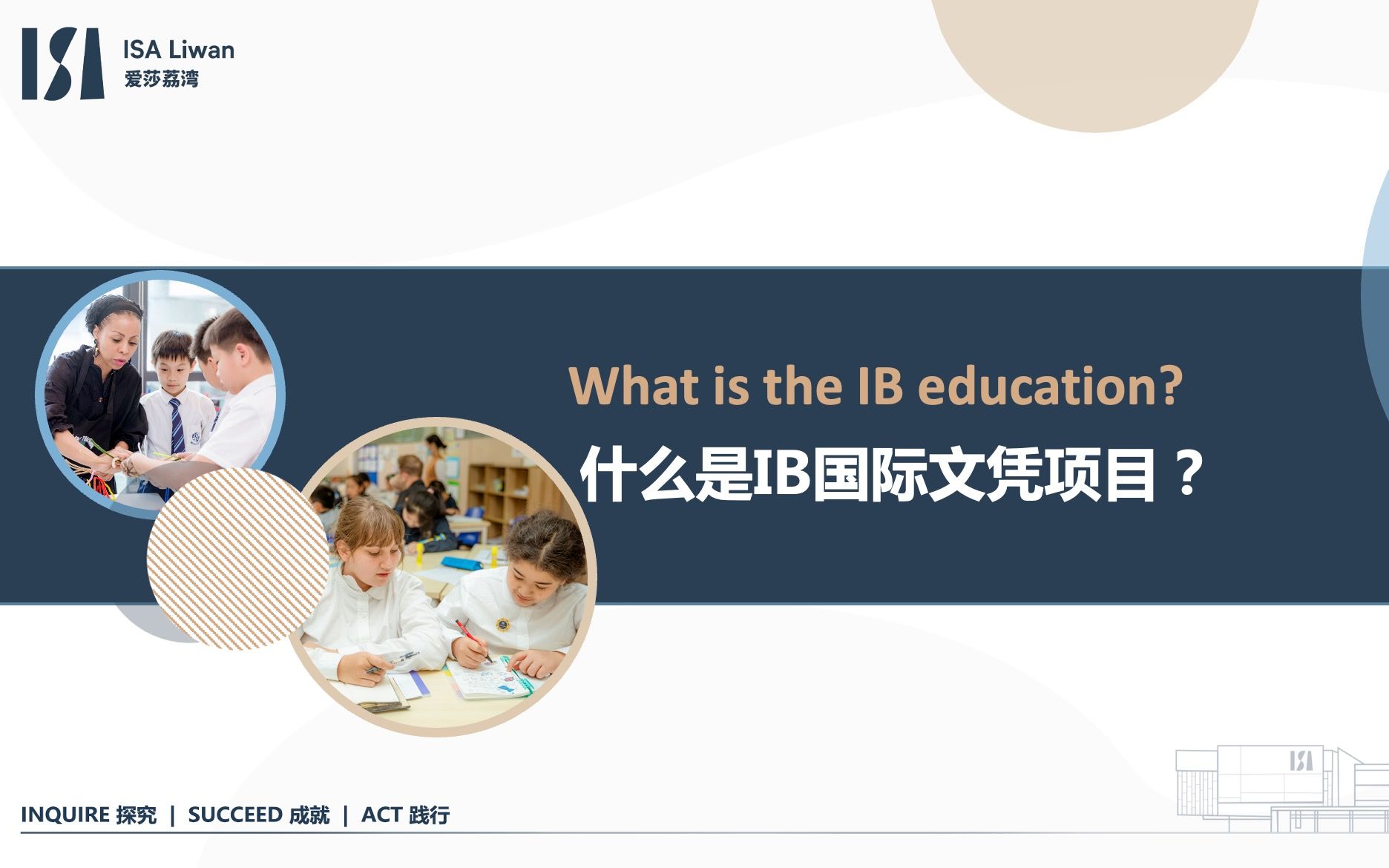 ISA
ISA Liwan
爱莎荔湾

What is the IB education?
什么是IB国际文凭项目？

INQUIRE 探究 | SUCCEED 成就 | ACT 践行

ISA